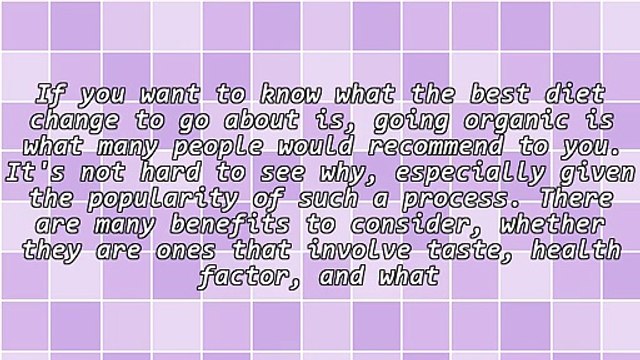 If you want to know what the best diet change to go about is, going organic is what many people would recommend to you. It's not hard to see why, especially given the popularity of such a process. There are many benefits to consider, whether they are ones that involve taste, health factor, and what